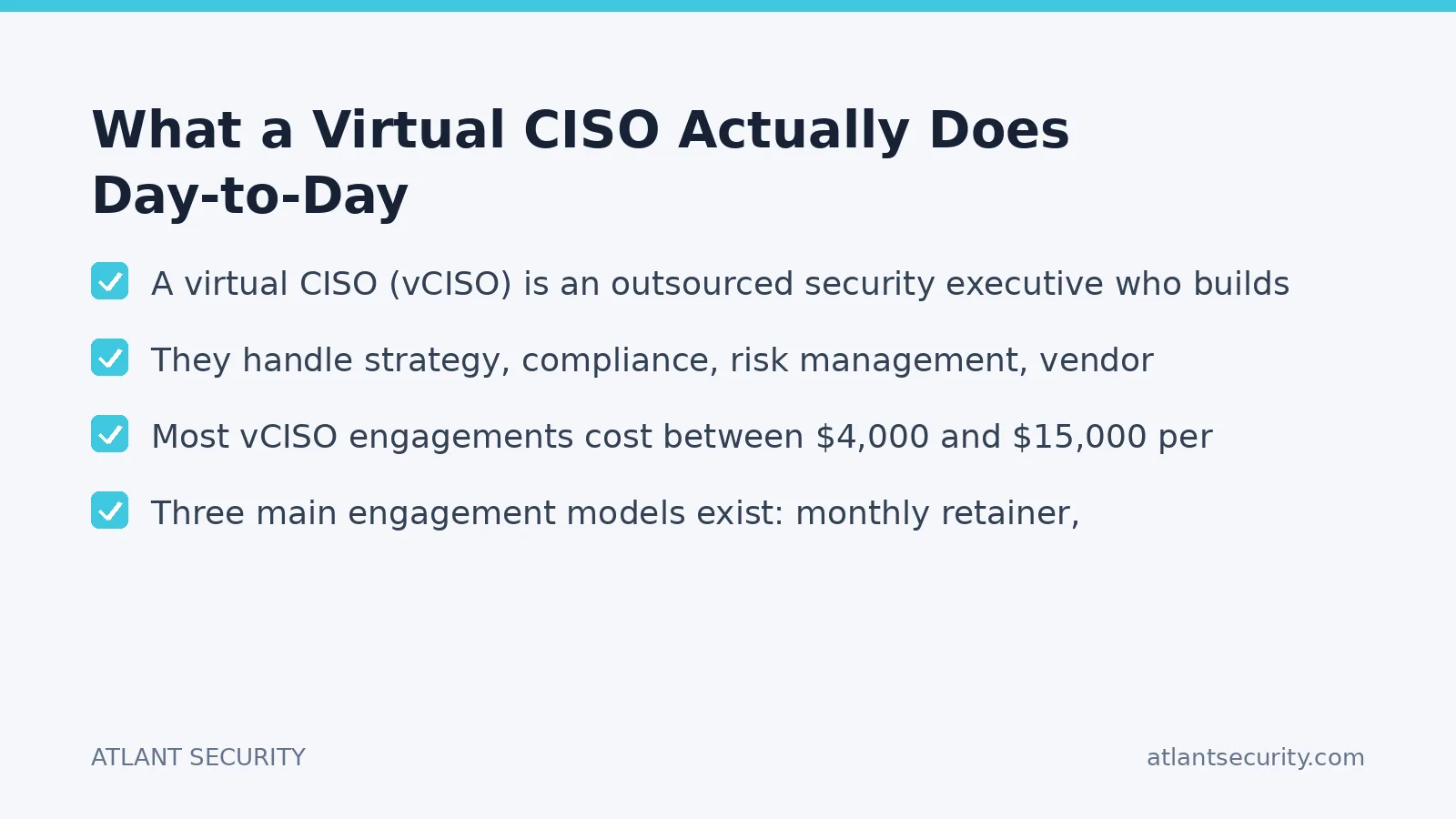 What a Virtual CISO Actually Does Day-to-Day

A virtual CISO (vCISO) is an outsourced security executive who builds

They handle strategy, compliance, risk management, vendor

Most vCISO engagements cost between \$4,000 and \$15,000 per

Three main engagement models exist: monthly retainer,

ATLANT SECURITY

atlantsecurity.com